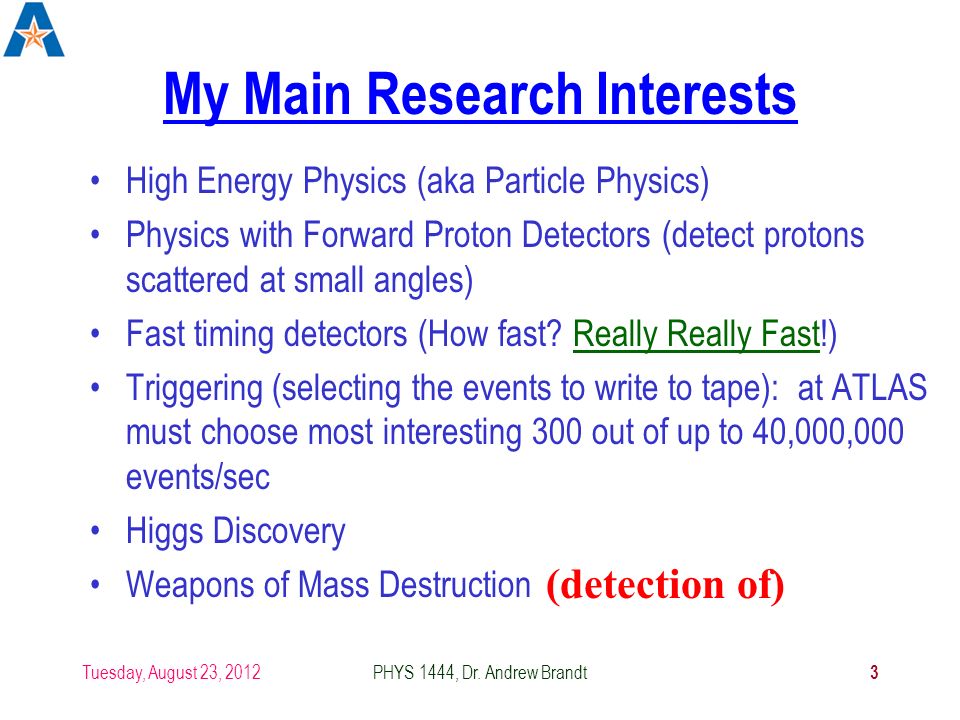 My Main Research Interests

• High Energy Physics (aka Particle Physics)
• Physics with Forward Proton Detectors (detect protons scattered at small angles)
• Fast timing detectors (How fast? Really Really Fast!)
• Triggering (selecting the events to write to tape): at ATLAS must choose most interesting 300 out of up to 40,000,000 events/sec
• Higgs Discovery
• Weapons of Mass Destruction (detection of)

Tuesday, August 23, 2012 PHYS 1444, Dr. Andrew Brandt 3